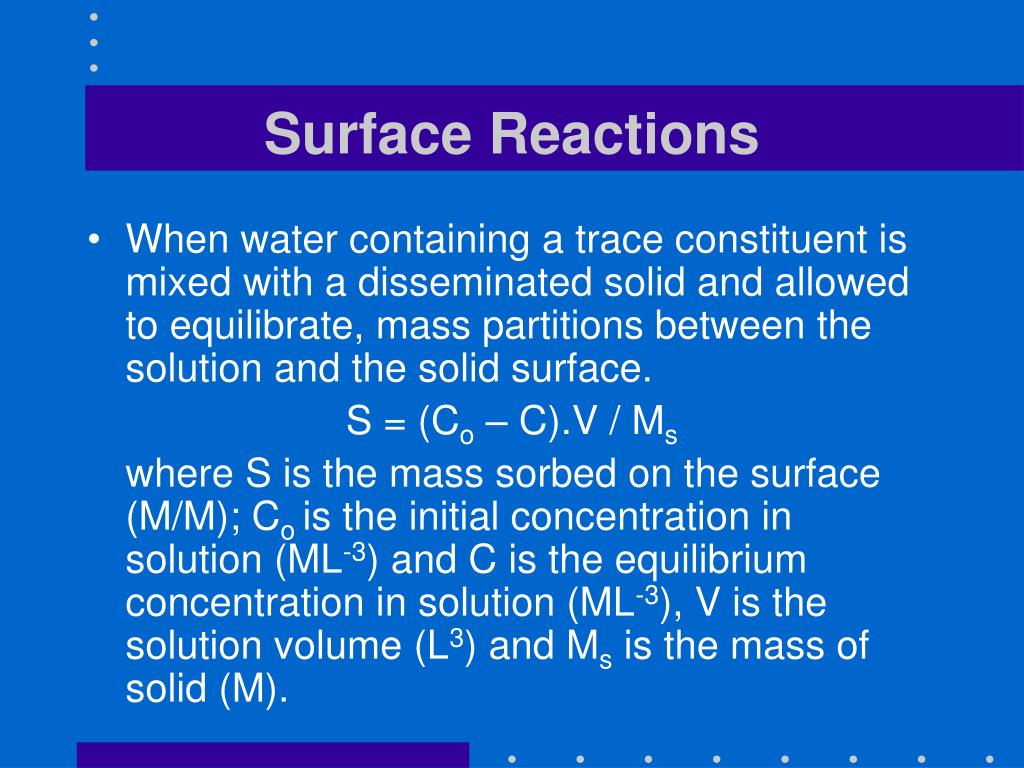 Surface Reactions

• When water containing a trace constituent is mixed with a disseminated solid and allowed to equilibrate, mass partitions between the solution and the solid surface.

$S = (C_o – C).V / M_s$

where S is the mass sorbed on the surface (M/M); $C_o$ is the initial concentration in solution ($ML^{-3}$) and C is the equilibrium concentration in solution ($ML^{-3}$), V is the solution volume ($L^3$) and $M_s$ is the mass of solid (M).